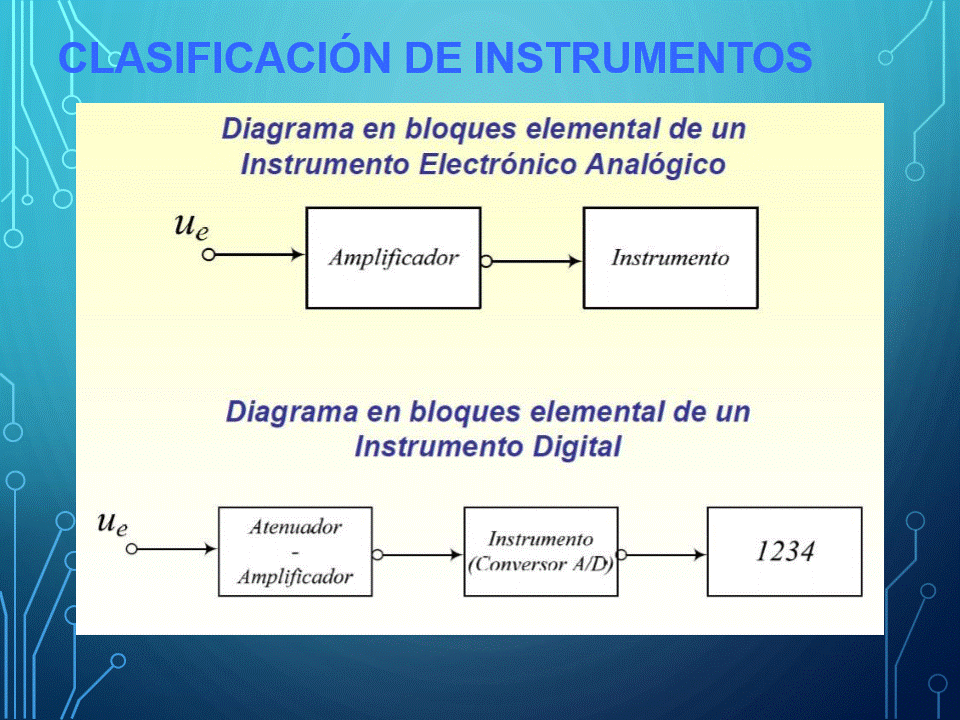 CLASIFICACIÓN DE INSTRUMENTOS

Diagrama en bloques elemental de un Instrumento Electrónico Analógico

$u_e$

Amplificador

Instrumento

Diagrama en bloques elemental de un Instrumento Digital

$u_e$

Atenuador - Amplificador

Instrumento (Conversor A/D)

1234